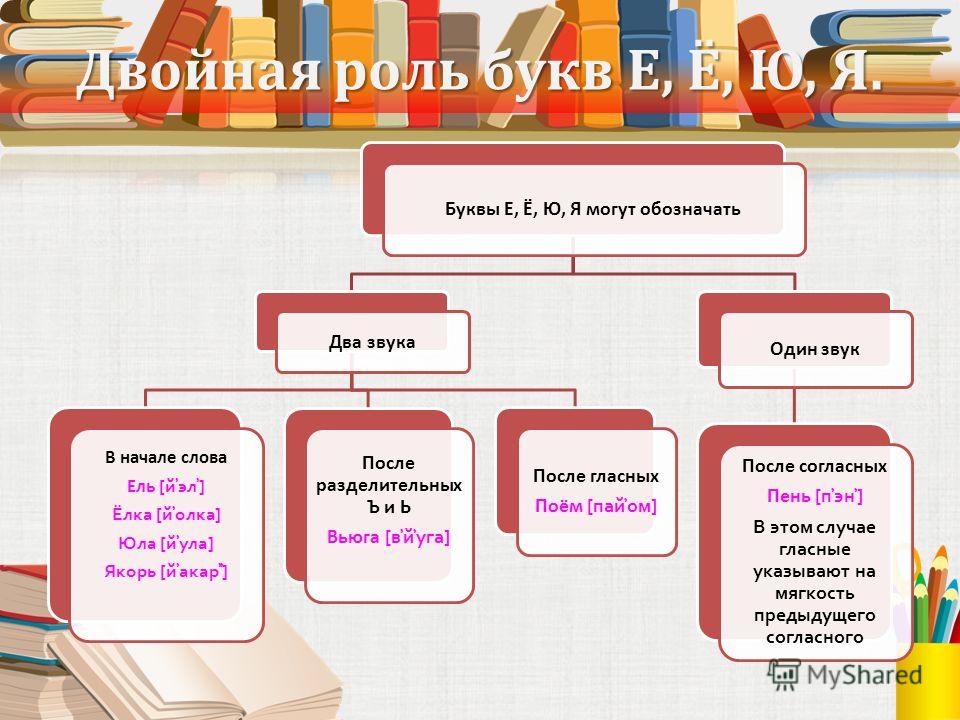 Двойная роль букв Е, Ё, Ю, Я.

Буквы Е, Ё, Ю, Я могут обозначать

Два звука

Один звук

В начале слова
Ель [й'эл']
Ёлка [й'олка]
Юла [й'ула]
Якорь [й'акар']

После разделительных Ъ и Ь
Вьюга [в'й'уга]

После гласных
Поём [пай'ом]

После согласных
Пень [п'эн']
В этом случае гласные указывают на мягкость предыдущего согласного

MyShared